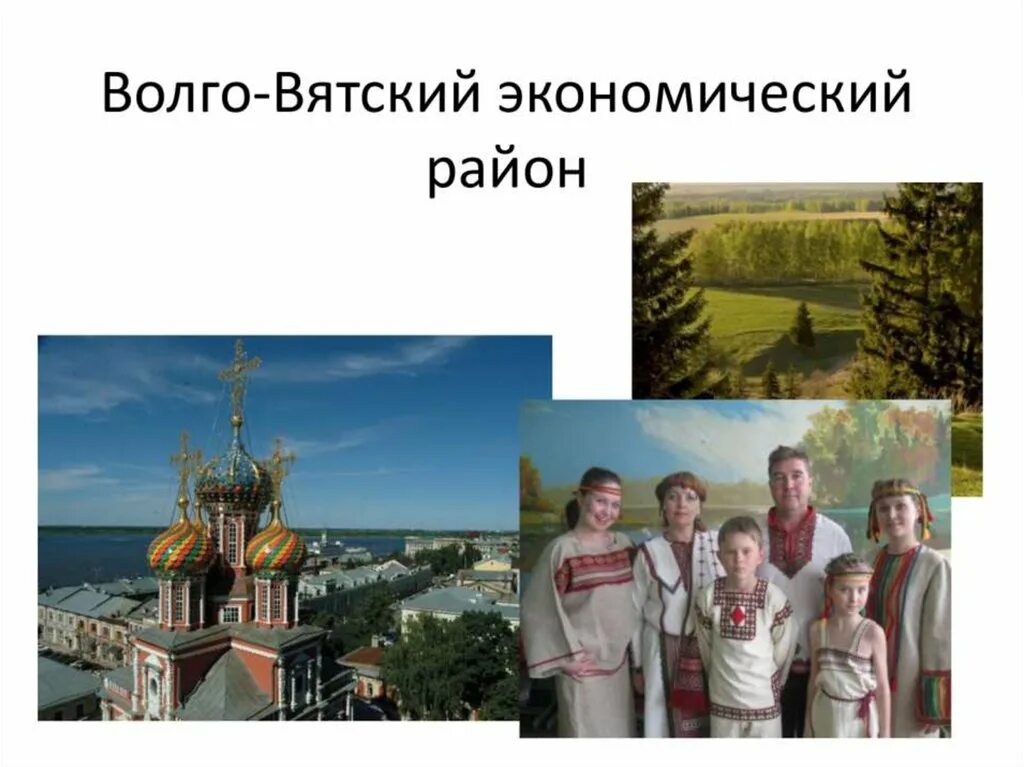 Волго-Вятский экономический район